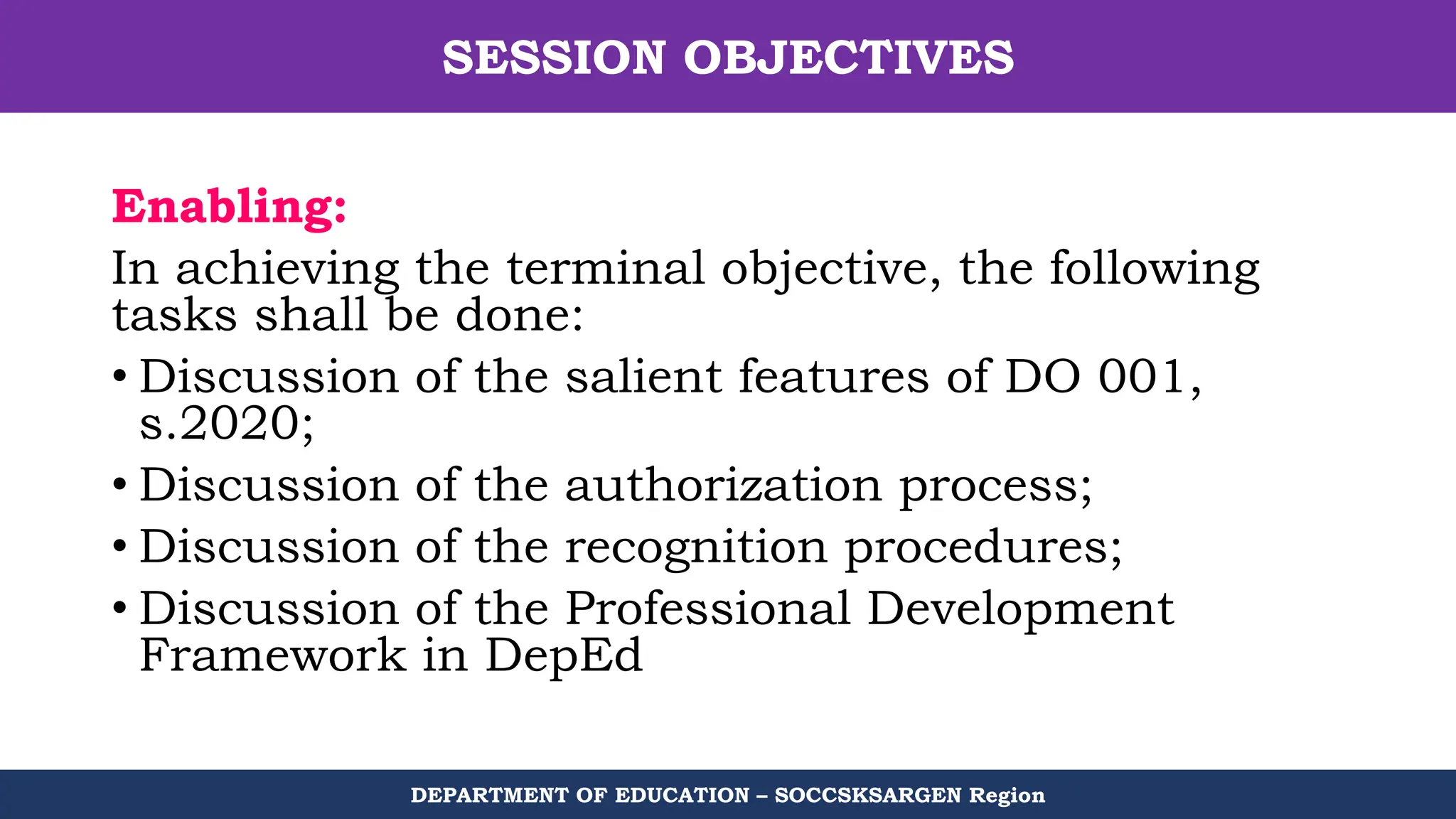 SESSION OBJECTIVES

Enabling:
In achieving the terminal objective, the following tasks shall be done:

• Discussion of the salient features of DO 001, s.2020;
• Discussion of the authorization process;
• Discussion of the recognition procedures;
• Discussion of the Professional Development Framework in DepEd

DEPARTMENT OF EDUCATION – SOCCSKSARGEN Region